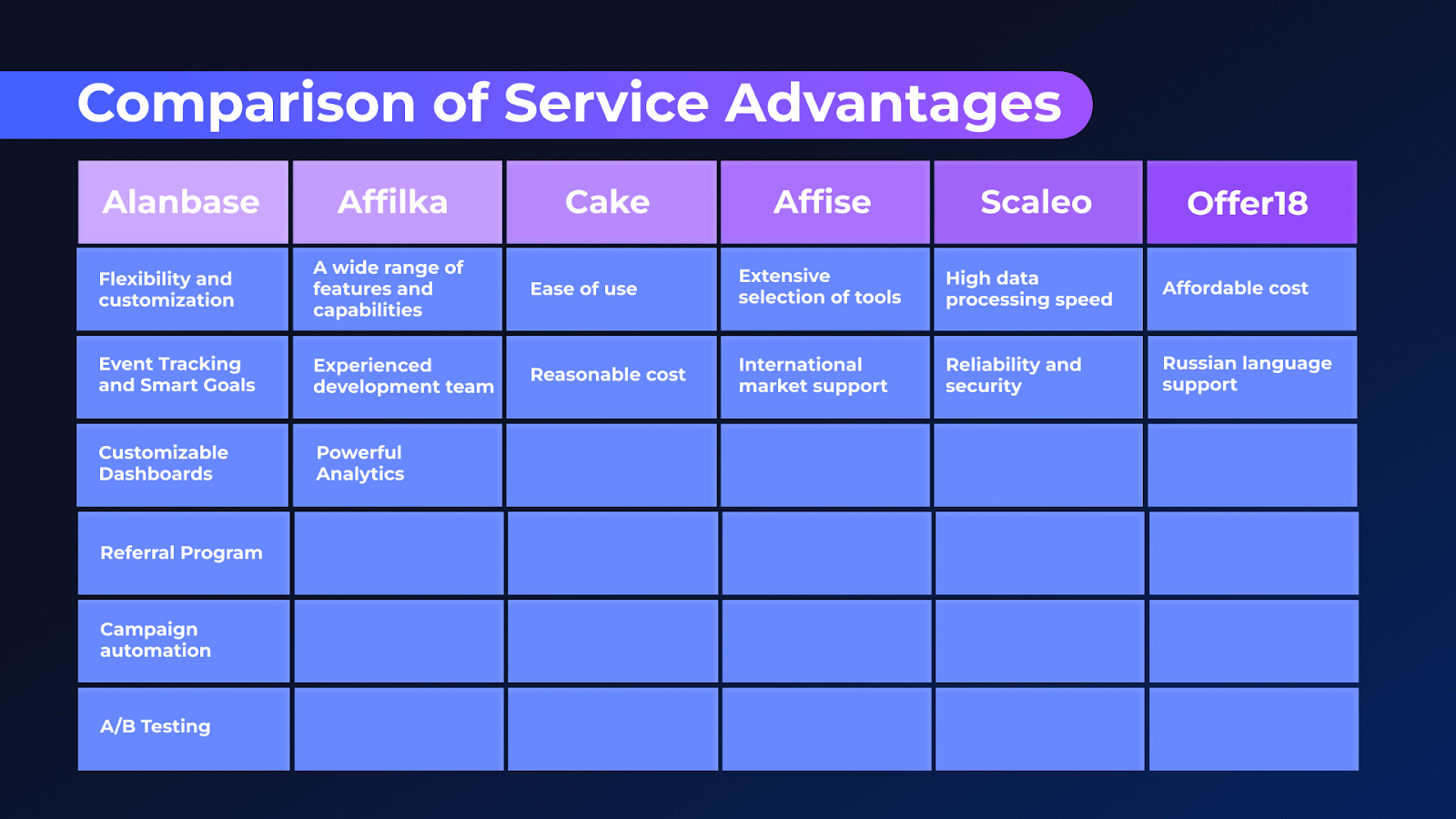 Comparison of Service Advantages

| Alanbase | Affilka | Cake | Affise | Scaleo | Offer18 |
|---|---|---|---|---|---|
| Flexibility and customization | A wide range of features and capabilities | Ease of use | Extensive selection of tools | High data processing speed | Affordable cost |
| Event Tracking and Smart Goals | Experienced development team | Reasonable cost | International market support | Reliability and security | Russian language support |
| Customizable Dashboards | Powerful Analytics | | | | |
| Referral Program | | | | | |
| Campaign automation | | | | | |
| A/B Testing | | | | | |